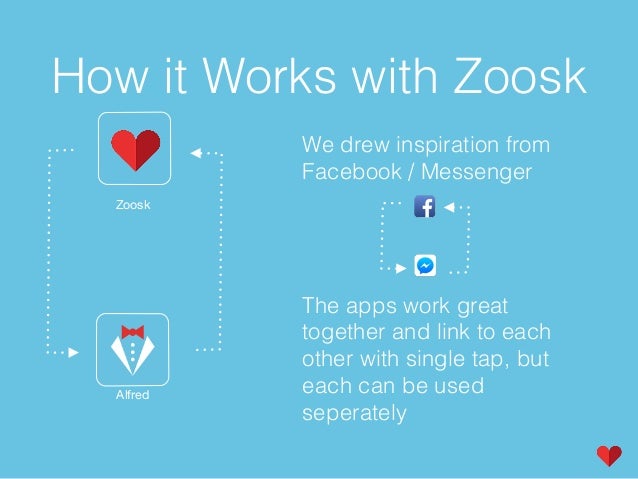 How it Works with Zoosk

Zoosk

Alfred

We drew inspiration from Facebook / Messenger

f

The apps work great together and link to each other with single tap, but each can be used seperately